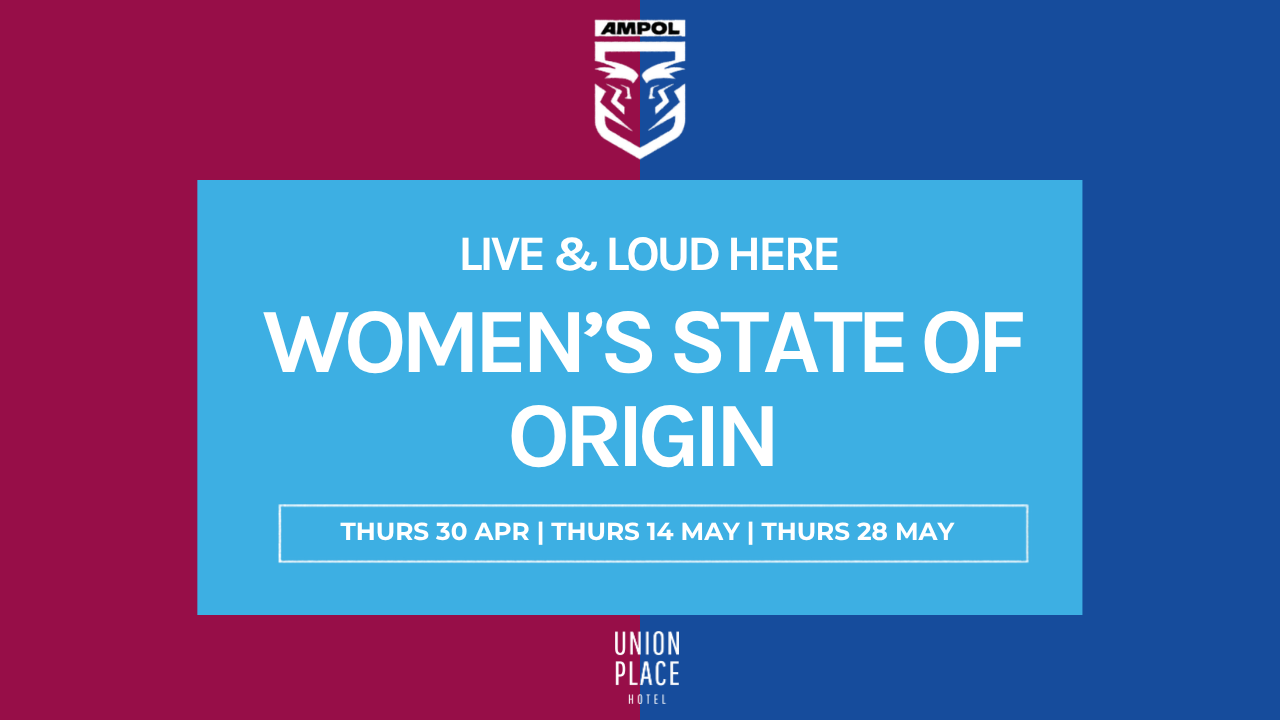 AMPOL

LIVE & LOUD HERE

WOMEN'S STATE OF ORIGIN

THURS 30 APR | THURS 14 MAY | THURS 28 MAY

UNION PLACE HOTEL